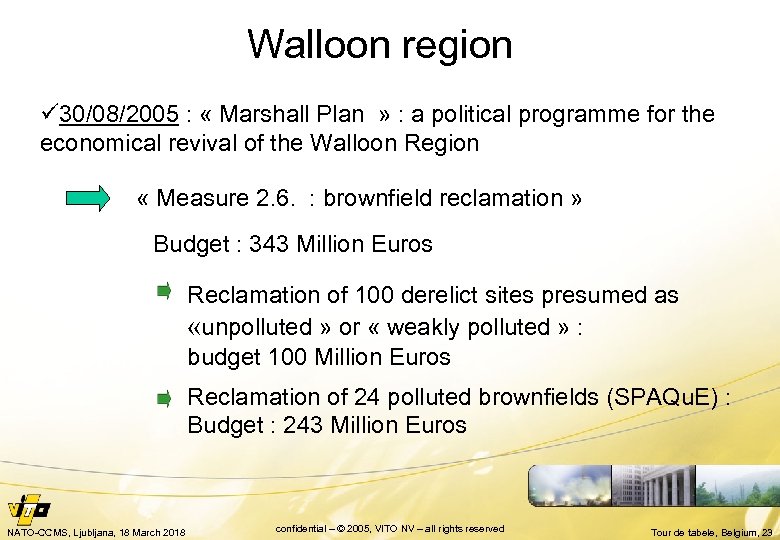 Walloon region

✓30/08/2005 : « Marshall Plan » : a political programme for the economical revival of the Walloon Region

« Measure 2.6. : brownfield reclamation »

Budget : 343 Million Euros

Reclamation of 100 derelict sites presumed as «unpolluted » or « weakly polluted » : budget 100 Million Euros

Reclamation of 24 polluted brownfields (SPAQuE) : Budget : 243 Million Euros

vito

NATO-CCMS, Ljubljana, 18 March 2018

confidential – © 2005, VITO NV – all rights reserved

Tour de tabele, Belgium, 23